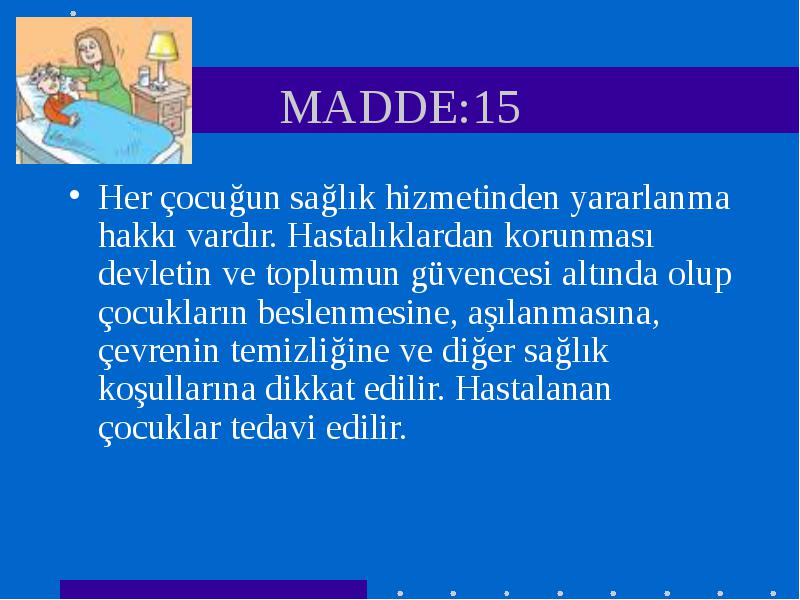 MADDE:15

• Her çocuğun sağlık hizmetinden yararlanma hakkı vardır. Hastalıklardan korunması devletin ve toplumun güvencesi altında olup çocukların beslenmesine, aşılanmasına, çevrenin temizliğine ve diğer sağlık koşullarına dikkat edilir. Hastalanan çocuklar tedavi edilir.